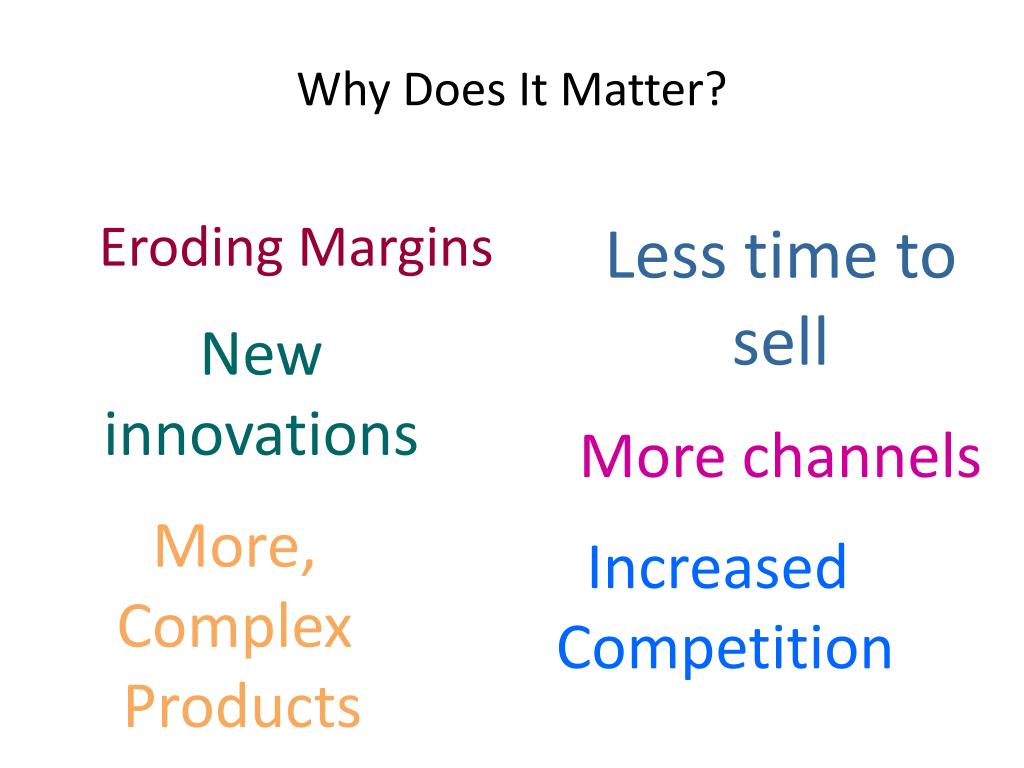 Why Does It Matter?

Eroding Margins

New innovations

More, Complex Products

Less time to sell

More channels

Increased Competition